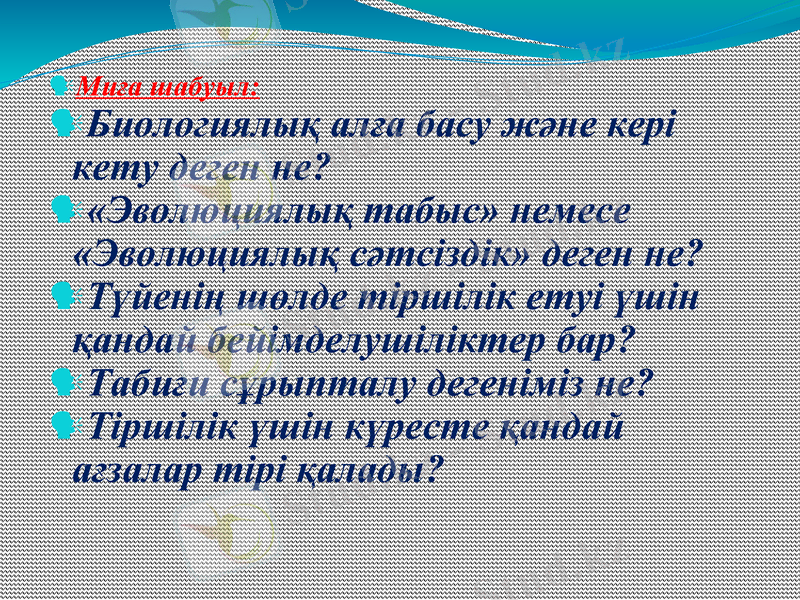 Миға шабуыл:

Биологиялық алға басу және кері кету деген не?

«Эволюциялық табыс» немесе «Эволюциялық сәтсіздік» деген не?

Түйенің шөлде тіршілік етуі үшін қандай бейімделушіліктер бар?

Табиғи сұрыпталу дегеніміз не?

Тіршілік үшін күресте қандай ағзалар тірі қалады?